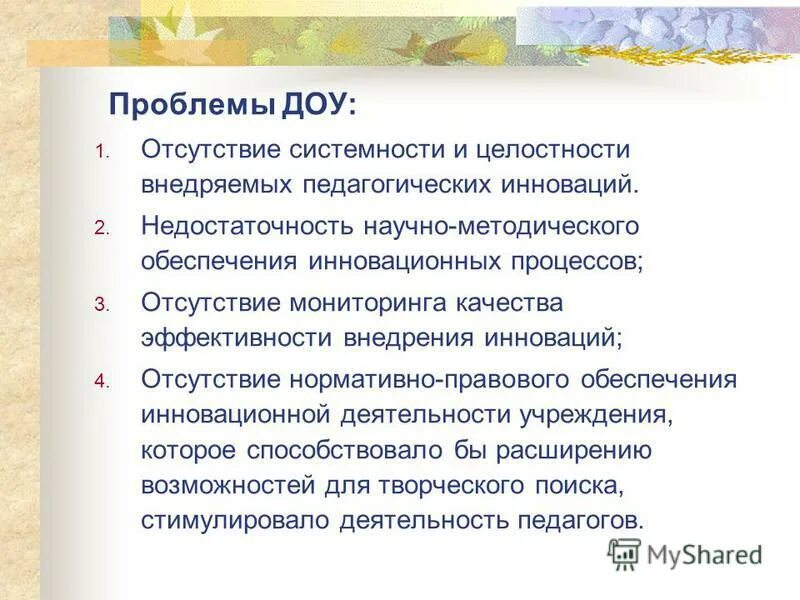 Проблемы ДОУ:

1. Отсутствие системности и целостности внедряемых педагогических инноваций.

2. Недостаточность научно-методического обеспечения инновационных процессов;

3. Отсутствие мониторинга качества эффективности внедрения инноваций;

4. Отсутствие нормативно-правового обеспечения инновационной деятельности учреждения, которое способствовало бы расширению возможностей для творческого поиска, стимулировало деятельность педагогов.

MyShared